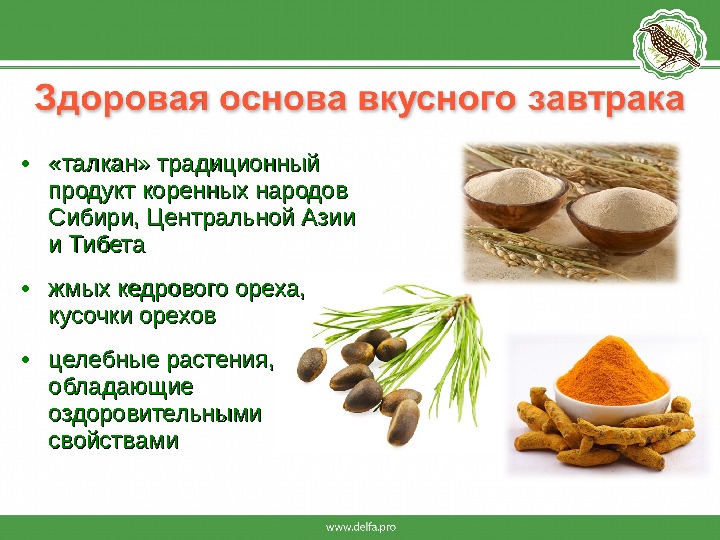 Здоровая основа вкусного завтрака

• «талкан» традиционный продукт коренных народов Сибири, Центральной Азии и Тибета

• жмых кедрового ореха, кусочки орехов

• целебные растения, обладающие оздоровительными свойствами

www.delfa.pro